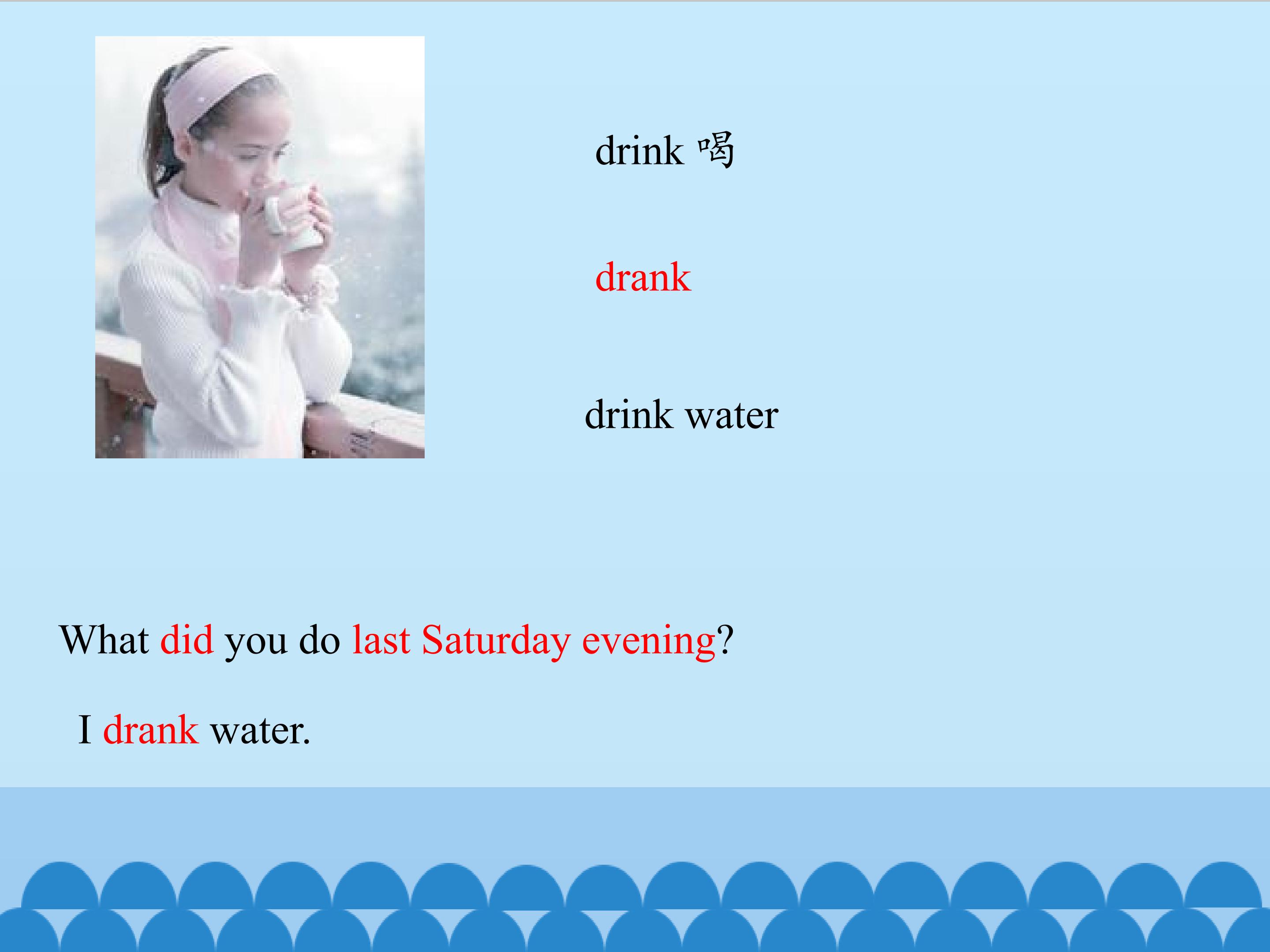 drink 喝

drank

drink water

What did you do last Saturday evening?

I drank water.